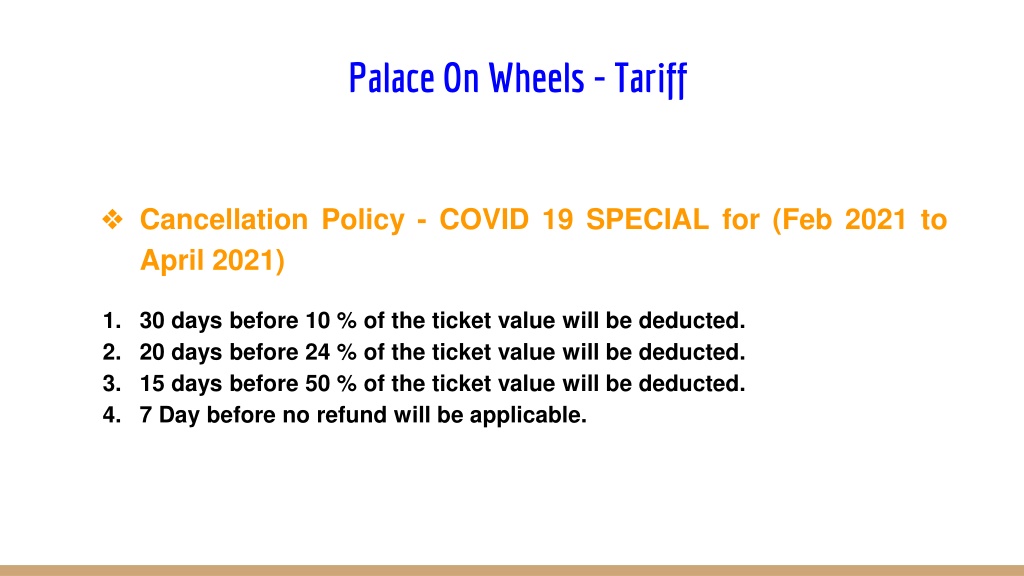 Palace On Wheels - Tariff

❖ Cancellation Policy - COVID 19 SPECIAL for (Feb 2021 to April 2021)

1. 30 days before 10 % of the ticket value will be deducted.
2. 20 days before 24 % of the ticket value will be deducted.
3. 15 days before 50 % of the ticket value will be deducted.
4. 7 Day before no refund will be applicable.